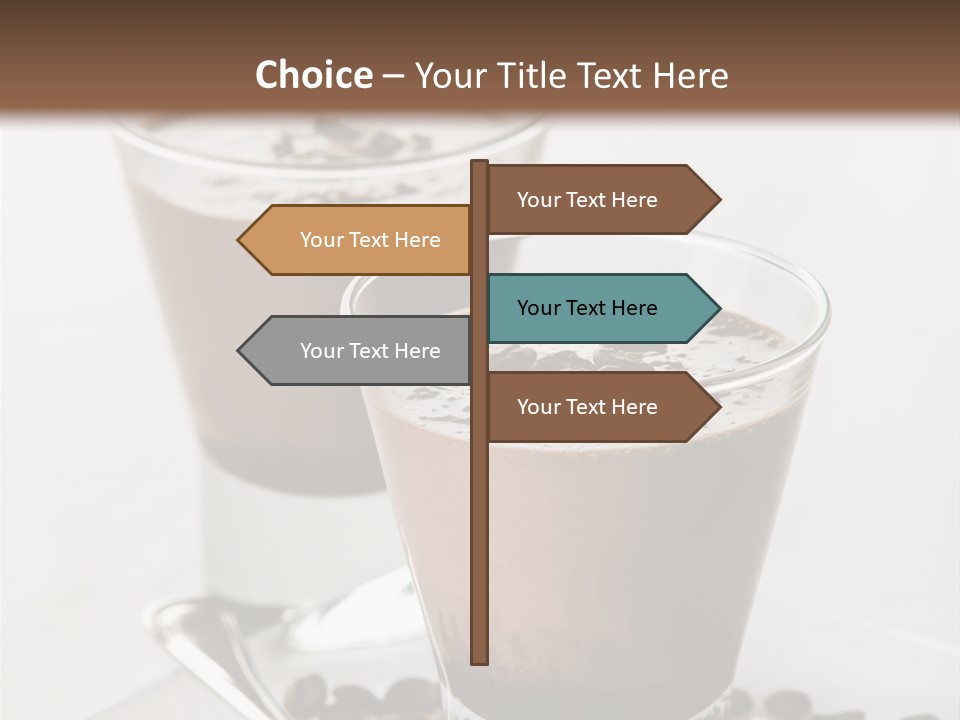 Choice – Your Title Text Here

Your Text Here

Your Text Here

Your Text Here

Your Text Here

Your Text Here